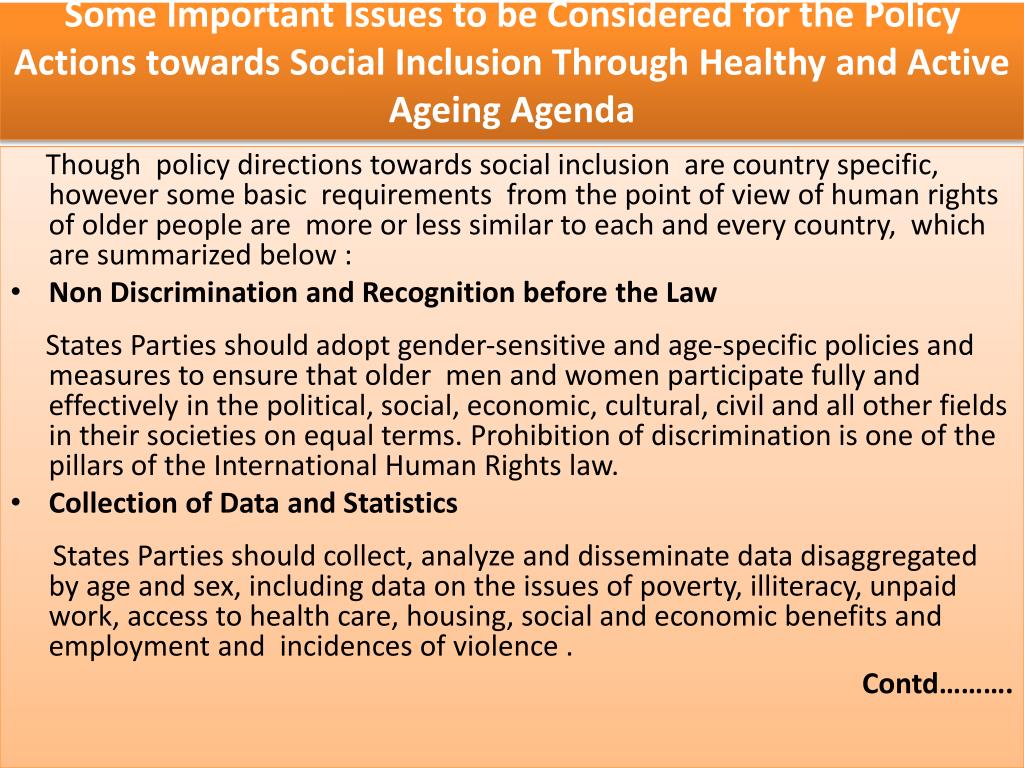 Some Important Issues to be Considered for the Policy Actions towards Social Inclusion Through Healthy and Active Ageing Agenda

Though policy directions towards social inclusion are country specific, however some basic requirements from the point of view of human rights of older people are more or less similar to each and every country, which are summarized below :

• Non Discrimination and Recognition before the Law

States Parties should adopt gender-sensitive and age-specific policies and measures to ensure that older men and women participate fully and effectively in the political, social, economic, cultural, civil and all other fields in their societies on equal terms. Prohibition of discrimination is one of the pillars of the International Human Rights law.

• Collection of Data and Statistics

States Parties should collect, analyze and disseminate data disaggregated by age and sex, including data on the issues of poverty, illiteracy, unpaid work, access to health care, housing, social and economic benefits and employment and incidences of violence .

Contd……….